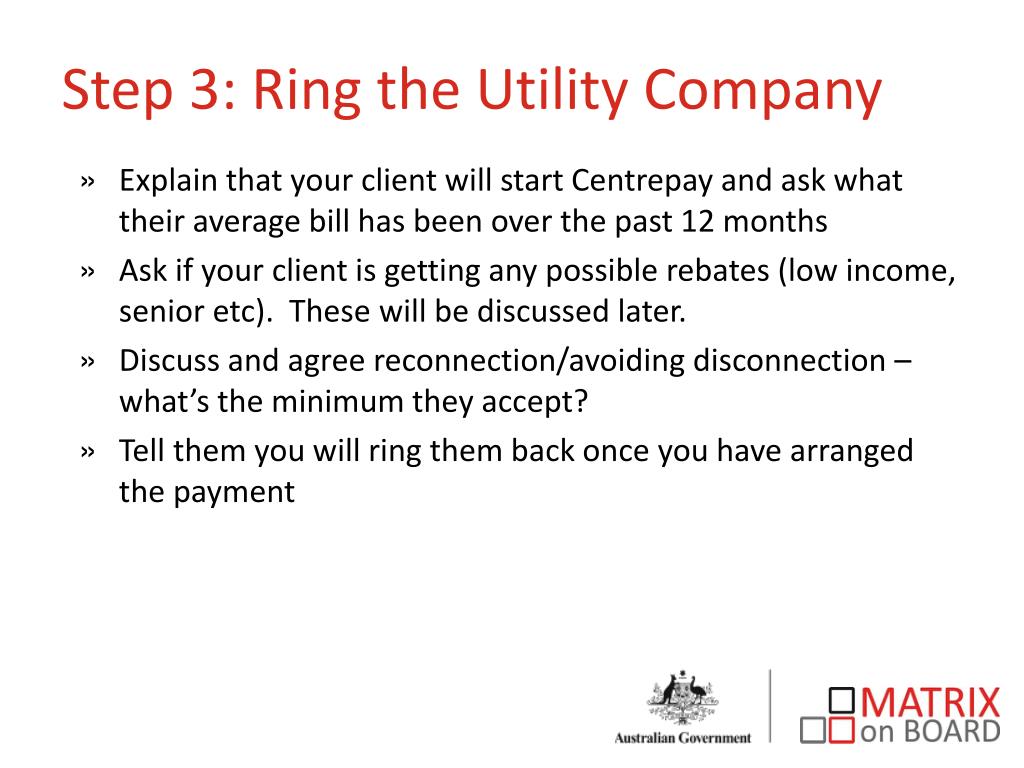 Step 3: Ring the Utility Company

» Explain that your client will start Centrepay and ask what their average bill has been over the past 12 months

» Ask if your client is getting any possible rebates (low income, senior etc). These will be discussed later.

» Discuss and agree reconnection/avoiding disconnection – what's the minimum they accept?

» Tell them you will ring them back once you have arranged the payment

Australian Government

MATRIX on BOARD